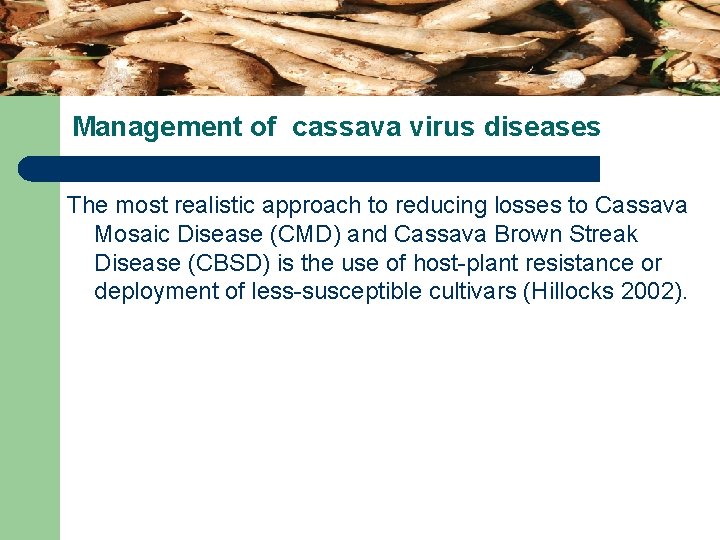 Management of  cassava virus diseases

The most realistic approach to reducing losses to Cassava Mosaic Disease (CMD) and Cassava Brown Streak Disease (CBSD) is the use of host-plant resistance or deployment of less-susceptible cultivars (Hillocks 2002).